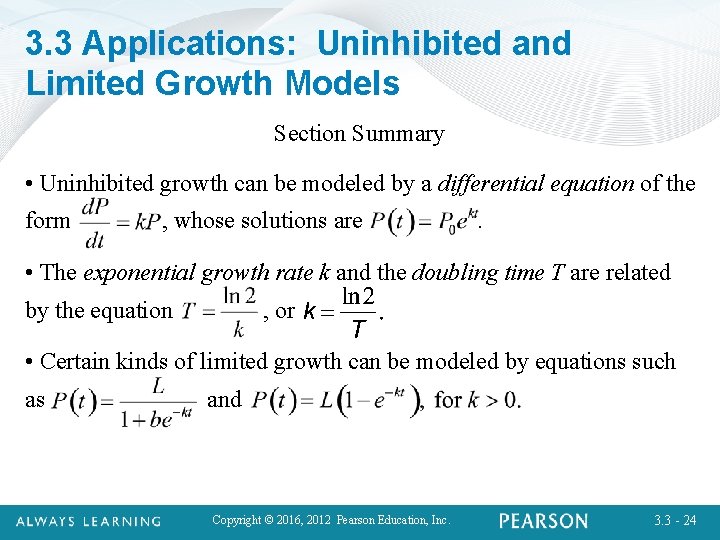 3.3 Applications: Uninhibited and Limited Growth Models

Section Summary

• Uninhibited growth can be modeled by a differential equation of the form $\frac{dP}{dt} = kP$, whose solutions are $P(t) = P_0 e^{kt}$.

• The exponential growth rate $k$ and the doubling time $T$ are related by the equation $T = \frac{\ln 2}{k}$, or $k = \frac{\ln 2}{T}$.

• Certain kinds of limited growth can be modeled by equations such as $P(t) = \frac{L}{1 + be^{-kt}}$ and $P(t) = L(1 - e^{-kt})$, for $k > 0$.

ALWAYS LEARNING

Copyright © 2016, 2012 Pearson Education, Inc.

PEARSON

3.3 - 24